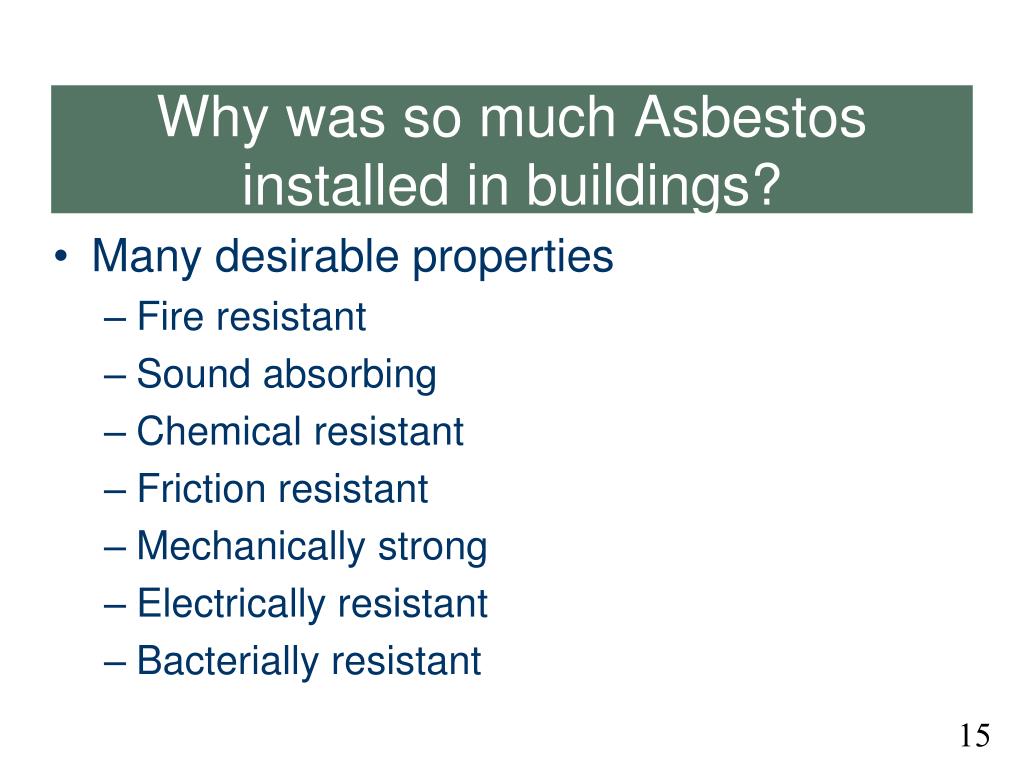 Why was so much Asbestos installed in buildings?

• Many desirable properties
– Fire resistant
– Sound absorbing
– Chemical resistant
– Friction resistant
– Mechanically strong
– Electrically resistant
– Bacterially resistant

15